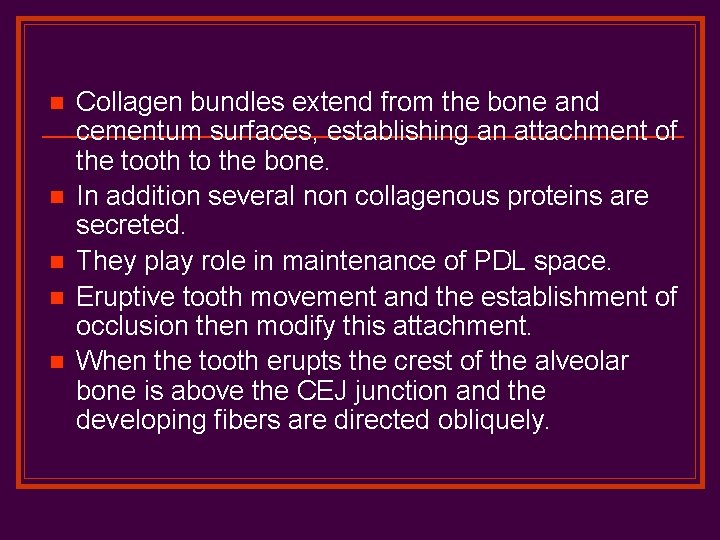 Collagen bundles extend from the bone and cementum surfaces, establishing an attachment of the tooth to the bone.

In addition several non collagenous proteins are secreted.

They play role in maintenance of PDL space.

Eruptive tooth movement and the establishment of occlusion then modify this attachment.

When the tooth erupts the crest of the alveolar bone is above the CEJ junction and the developing fibers are directed obliquely.